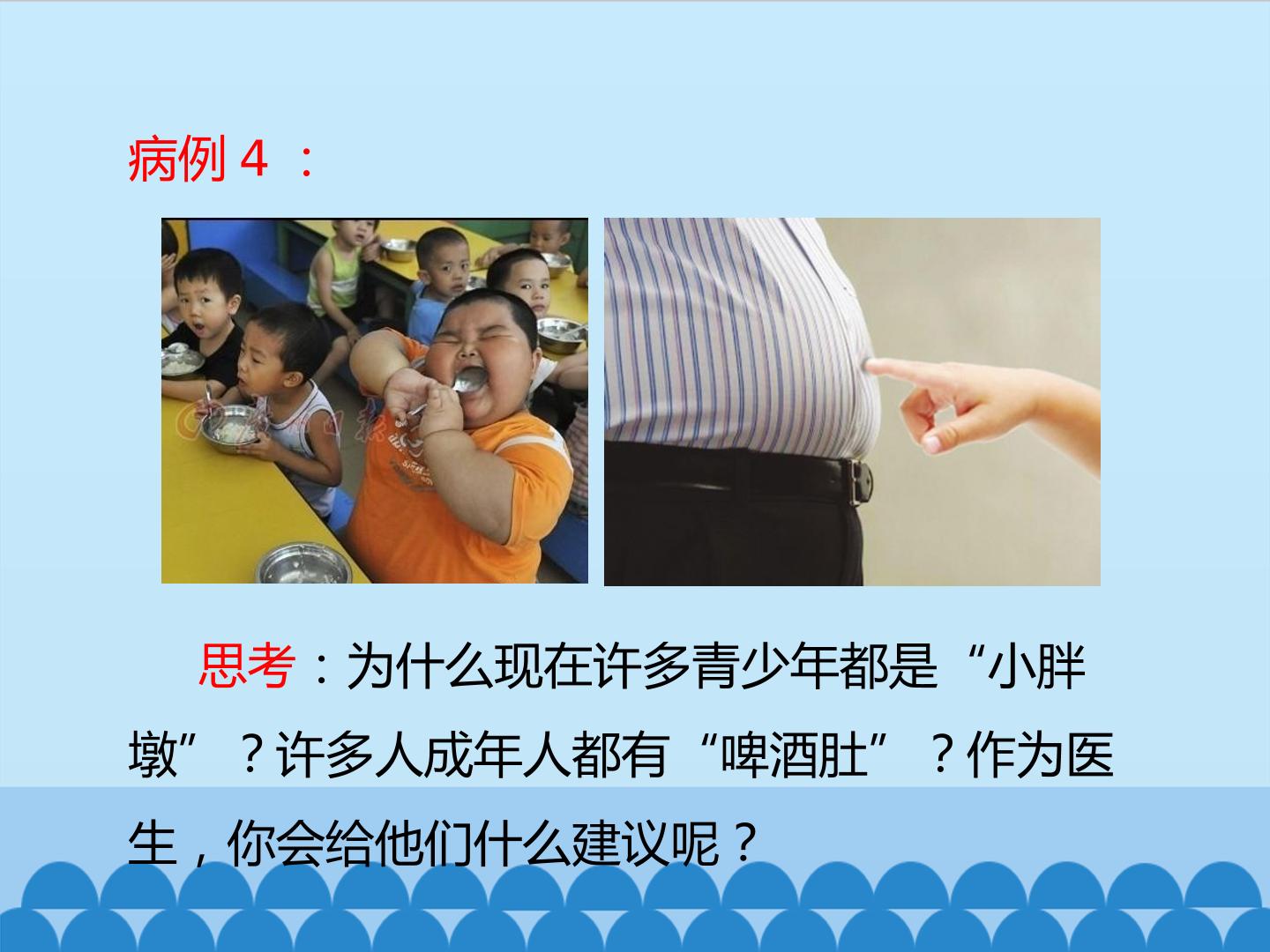 病例4：

思考：为什么现在许多青少年都是“小胖墩”？许多人成年人都有“啤酒肚”？作为医生，你会给他们什么建议呢？